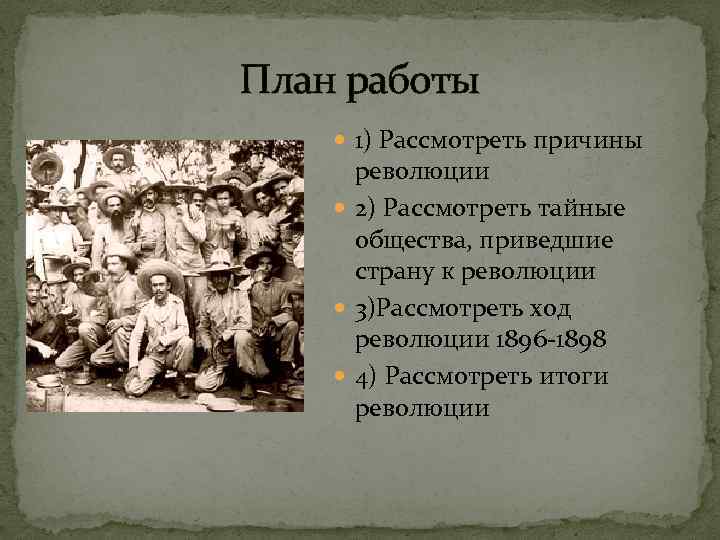 План работы

1) Рассмотреть причины революции

2) Рассмотреть тайные общества, приведшие страну к революции

3)Рассмотреть ход революции 1896-1898

4) Рассмотреть итоги революции